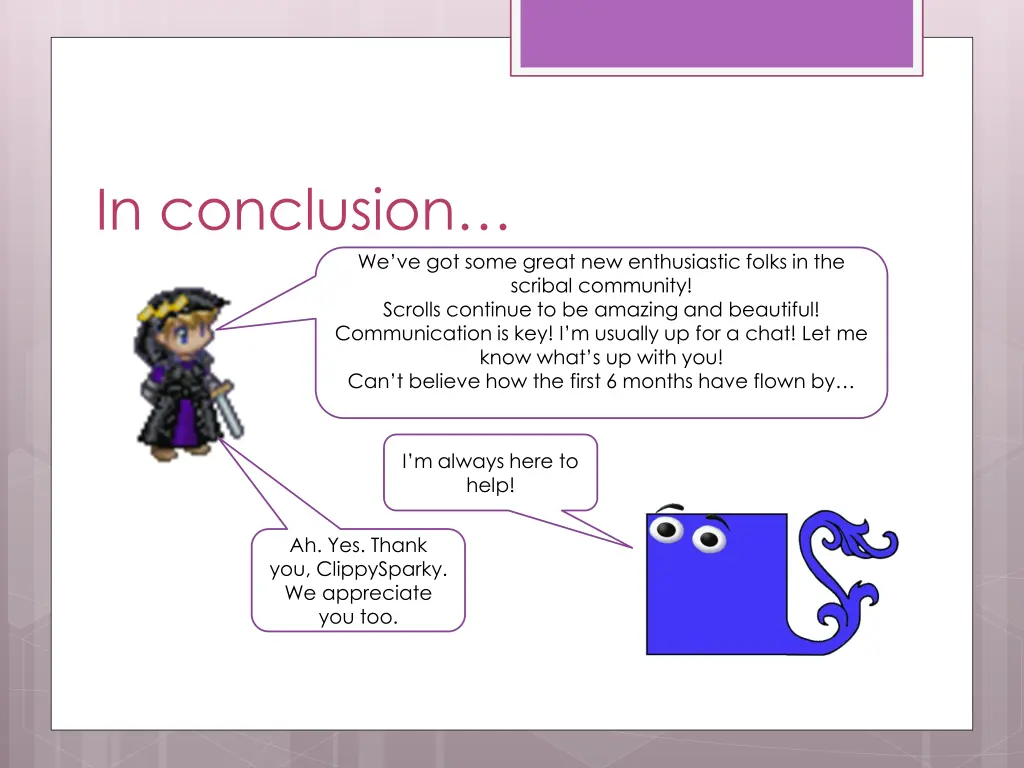 In conclusion…

We've got some great new enthusiastic folks in the scribal community!
Scrolls continue to be amazing and beautiful!
Communication is key! I'm usually up for a chat! Let me know what's up with you!
Can't believe how the first 6 months have flown by…

I'm always here to help!

Ah. Yes. Thank you, ClippySparky. We appreciate you too.